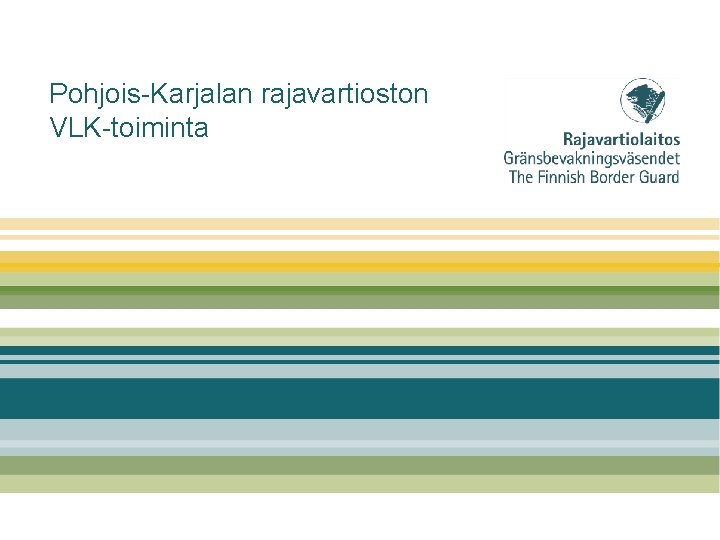 Pohjois-Karjalan rajavartioston VLK-toiminta

Rajavartiolaitos
Gränsbevakningsväsendet
The Finnish Border Guard